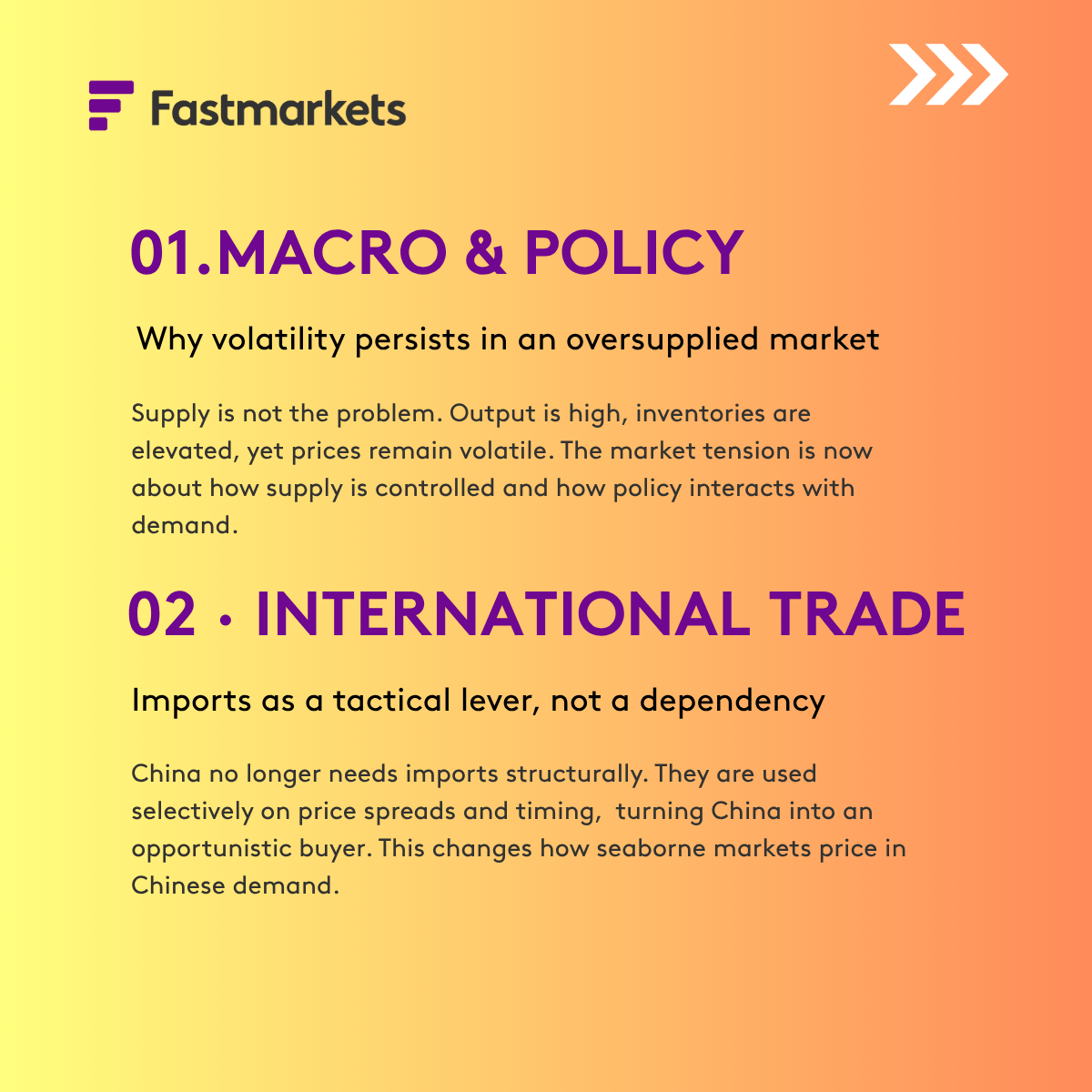 Fastmarkets

01.MACRO & POLICY

Why volatility persists in an oversupplied market

Supply is not the problem. Output is high, inventories are elevated, yet prices remain volatile. The market tension is now about how supply is controlled and how policy interacts with demand.

02 · INTERNATIONAL TRADE

Imports as a tactical lever, not a dependency

China no longer needs imports structurally. They are used selectively on price spreads and timing, turning China into an opportunistic buyer. This changes how seaborne markets price in Chinese demand.